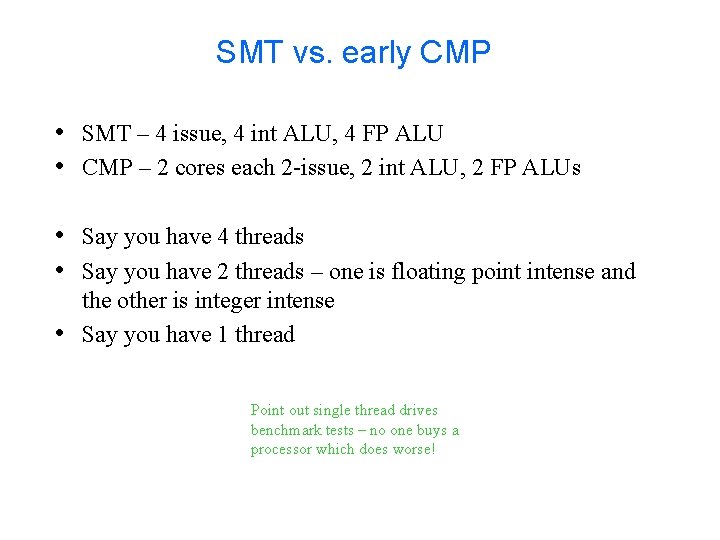 SMT vs. early CMP

• SMT – 4 issue, 4 int ALU, 4 FP ALU
• CMP – 2 cores each 2-issue, 2 int ALU, 2 FP ALUs

• Say you have 4 threads
• Say you have 2 threads – one is floating point intense and the other is integer intense
• Say you have 1 thread

Point out single thread drives benchmark tests – no one buys a processor which does worse!